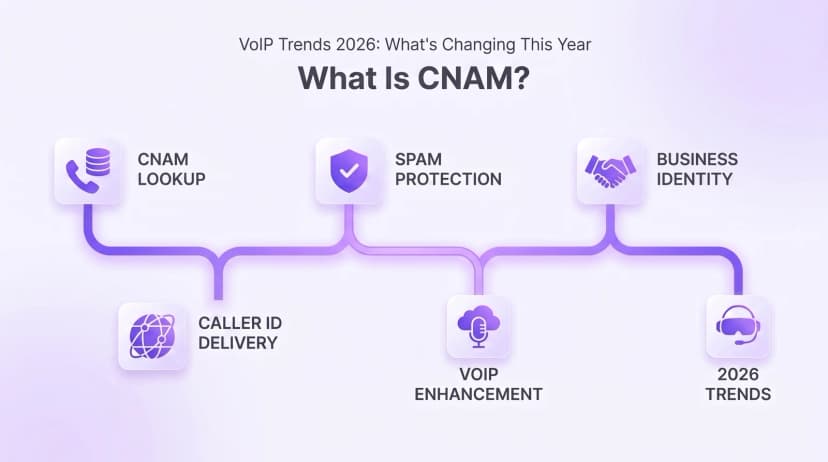 VoIP Trends 2026: What's Changing This Year

What Is CNAM?

CNAM LOOKUP

SPAM PROTECTION

BUSINESS IDENTITY

CALLER ID DELIVERY

VOIP ENHANCEMENT

2026 TRENDS